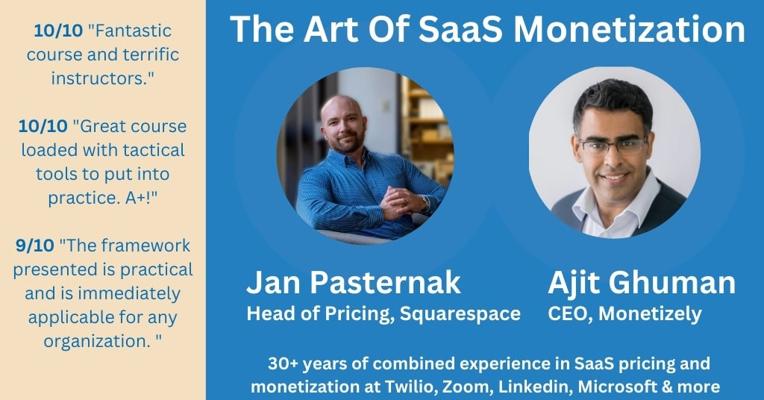 10/10 "Fantastic course and terrific instructors."

10/10 "Great course loaded with tactical tools to put into practice. A+!"

9/10 "The framework presented is practical and is immediately applicable for any organization. "

The Art Of SaaS Monetization

Jan Pasternak
Head of Pricing, Squarespace

Ajit Ghuman
CEO, Monetizely

30+ years of combined experience in SaaS pricing and monetization at Twilio, Zoom, Linkedin, Microsoft & more